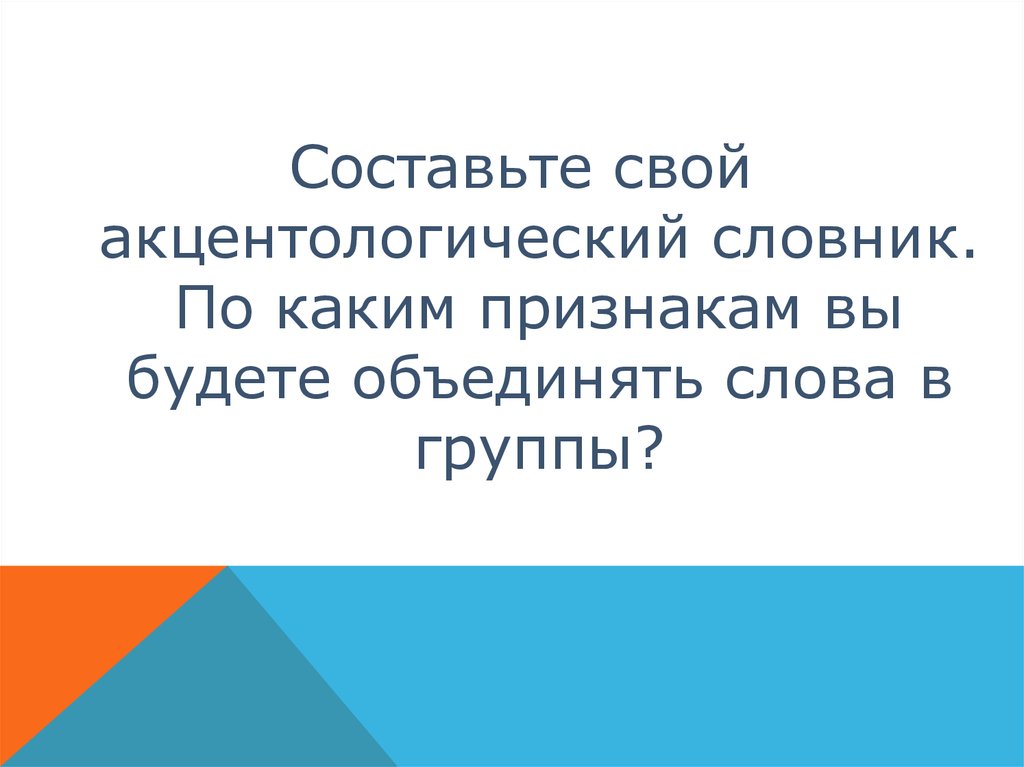 Составьте свой акцентологический словник. По каким признакам вы будете объединять слова в группы?